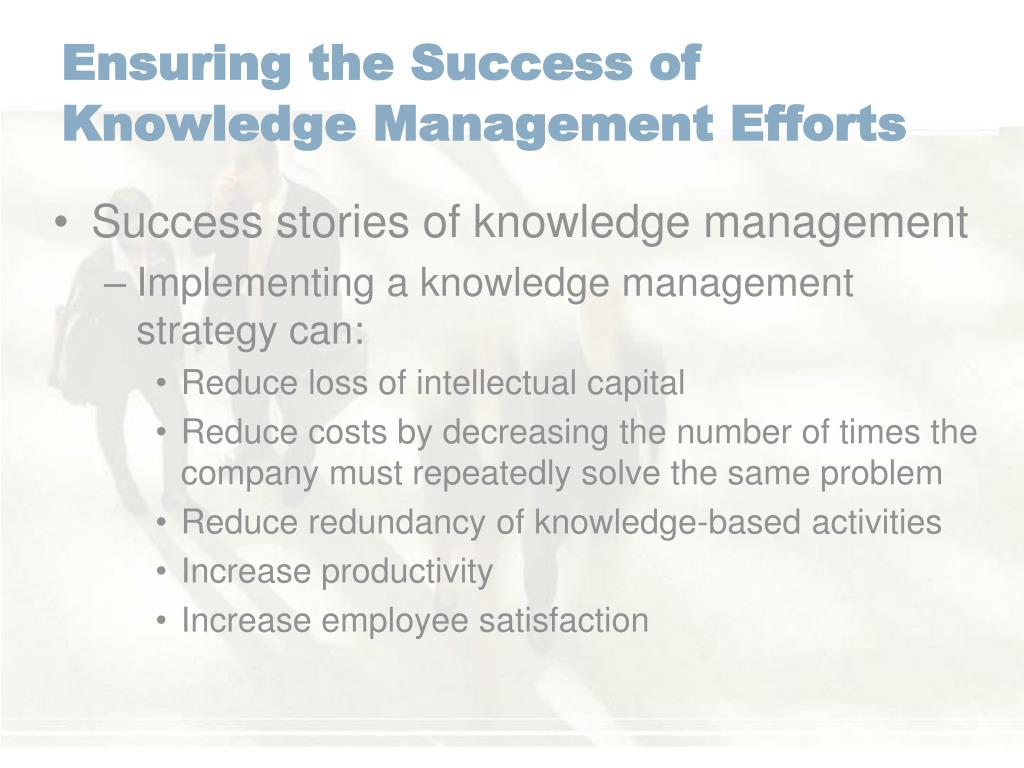 Ensuring the Success of Knowledge Management Efforts

• Success stories of knowledge management
– Implementing a knowledge management strategy can:
• Reduce loss of intellectual capital
• Reduce costs by decreasing the number of times the company must repeatedly solve the same problem
• Reduce redundancy of knowledge-based activities
• Increase productivity
• Increase employee satisfaction